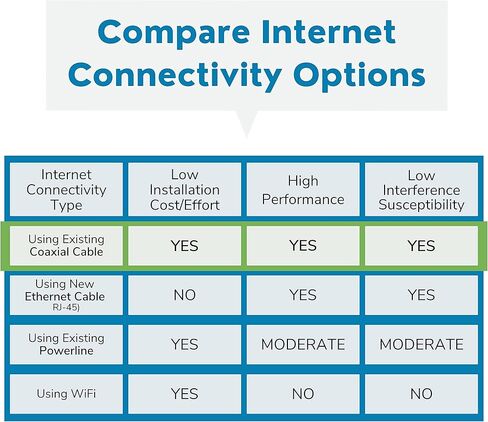 Compare Internet Connectivity Options

| Internet Connectivity Type | Low Installation Cost/Effort | High Performance | Low Interference Susceptibility |
|---|---|---|---|
| Using Existing Coaxial Cable | YES | YES | YES |
| Using New Ethernet Cable RJ-45) | NO | YES | YES |
| Using Existing Powerline | YES | MODERATE | MODERATE |
| Using WiFi | YES | NO | NO |